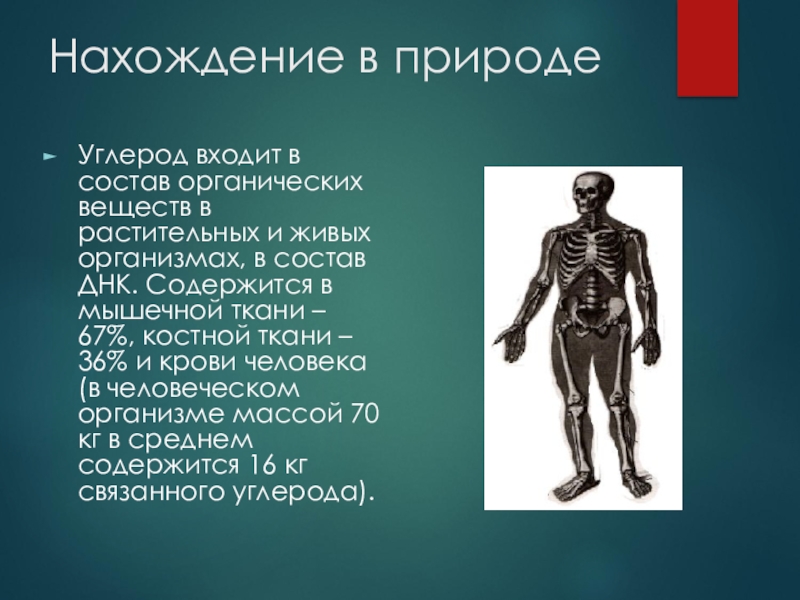 Нахождение в природе

Углерод входит в состав органических веществ в растительных и живых организмах, в состав ДНК. Содержится в мышечной ткани – 67%, костной ткани – 36% и крови человека (в человеческом организме массой 70 кг в среднем содержится 16 кг связанного углерода).